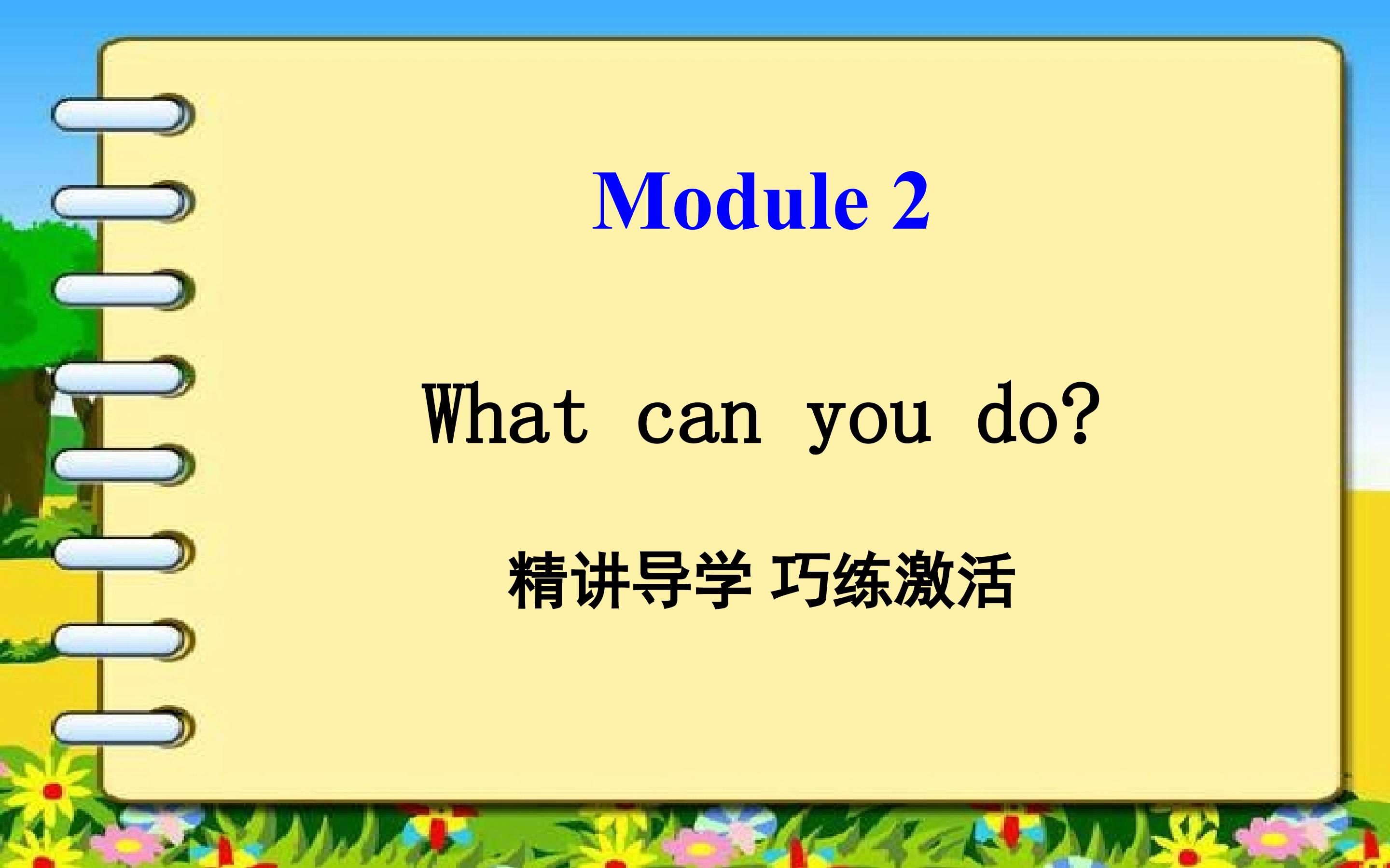 Module 2

What can you do?

精讲导学 巧练激活